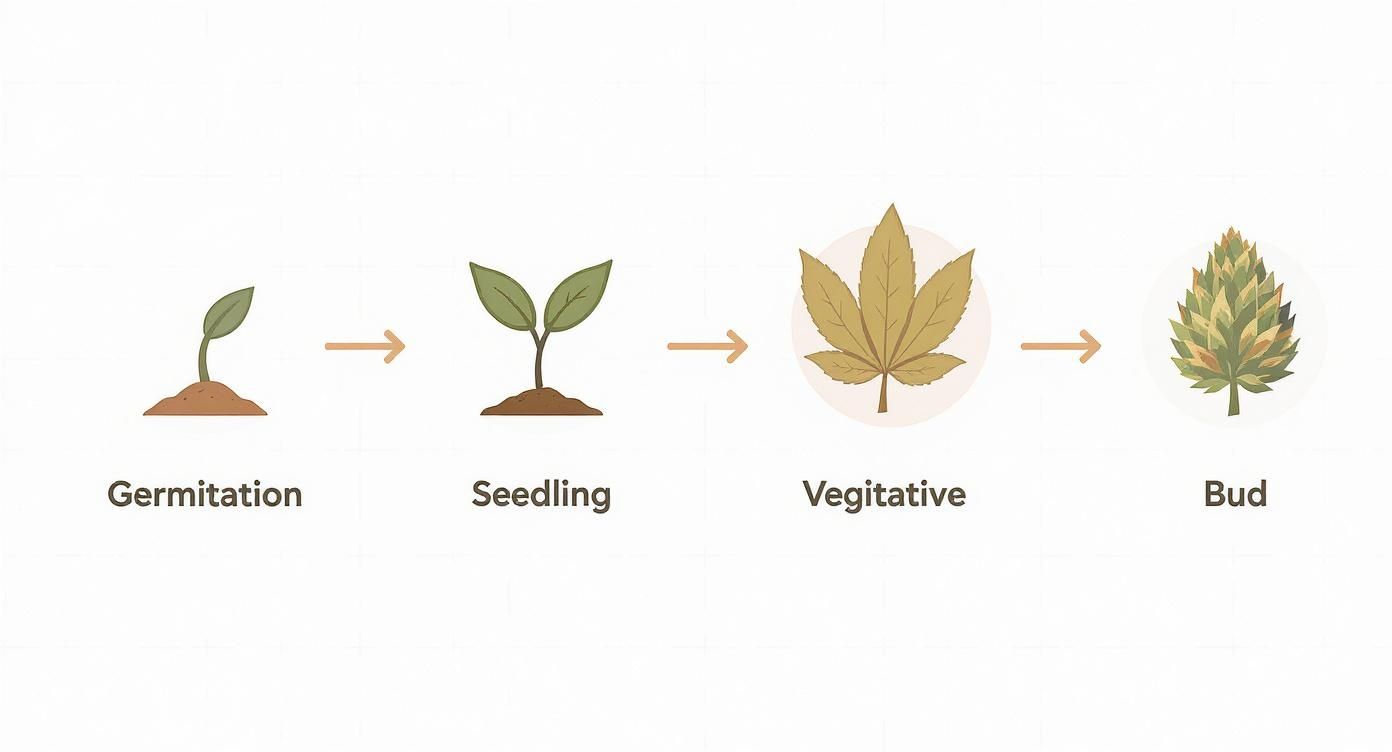 Germitation

Seedling

Vegitative

Bud